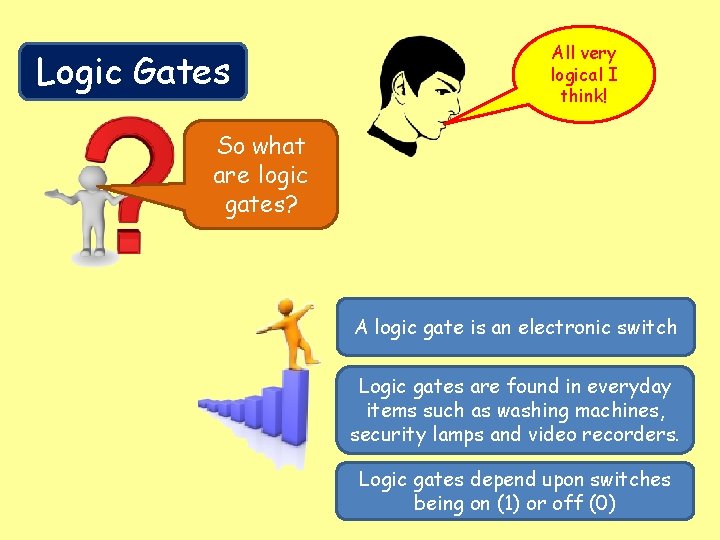 Logic Gates

All very logical I think!

So what are logic gates?

A logic gate is an electronic switch

Logic gates are found in everyday items such as washing machines, security lamps and video recorders.

Logic gates depend upon switches being on (1) or off (0)